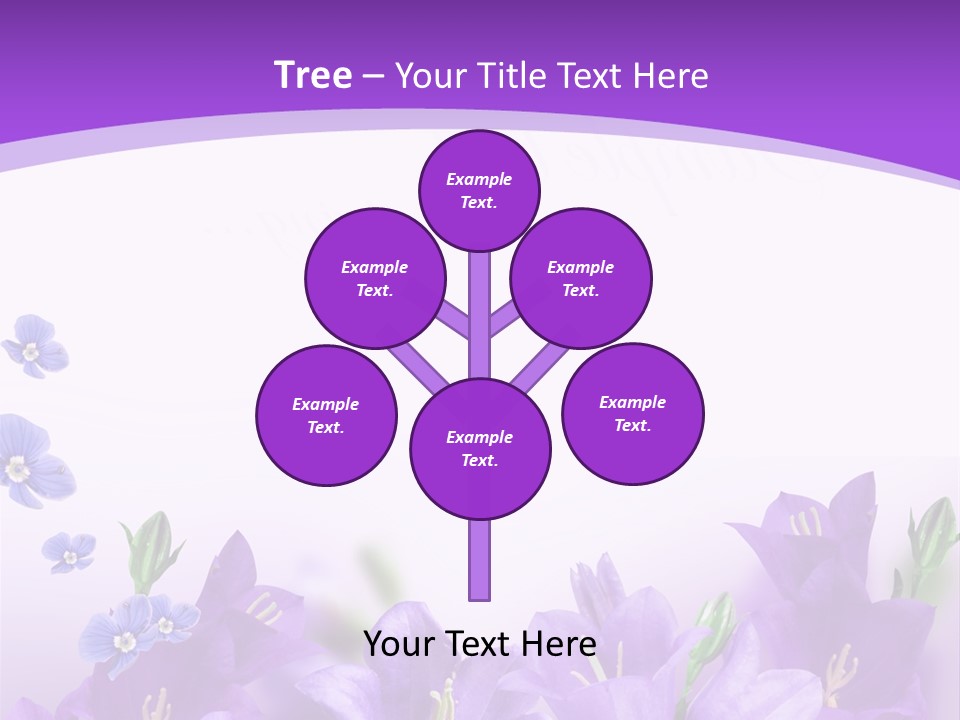 Tree – Your Title Text Here

Example Text.

Example Text.

Example Text.

Example Text.

Example Text.

Example Text.

Your Text Here